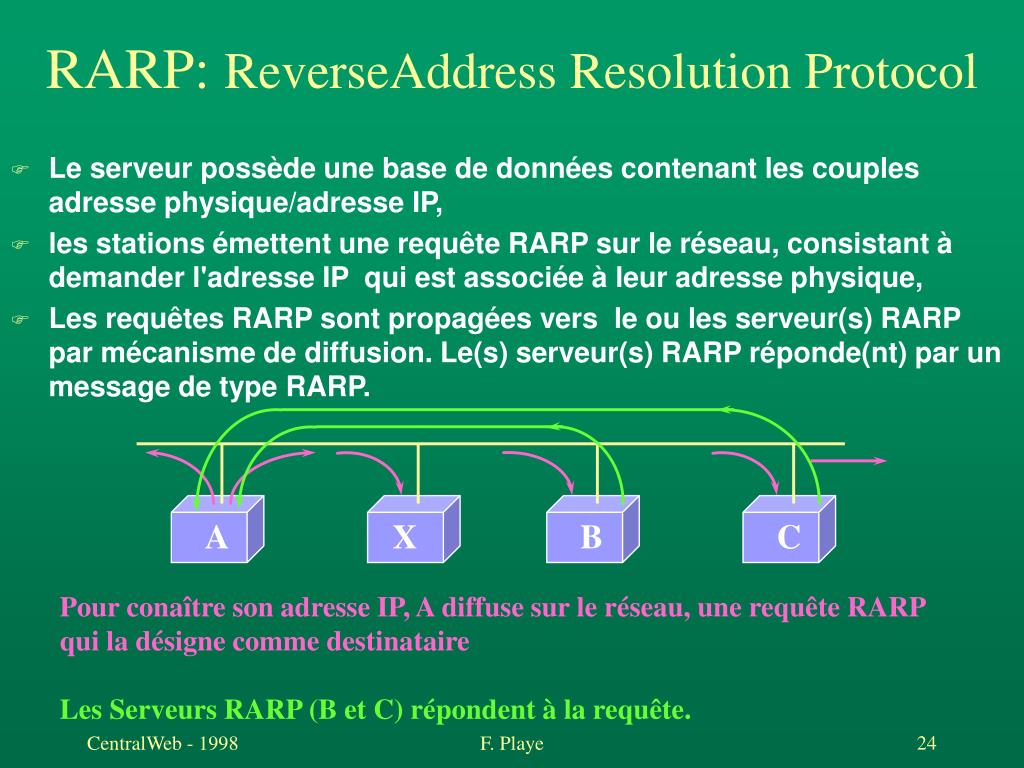 RARP: ReverseAddress Resolution Protocol

Le serveur possède une base de données contenant les couples adresse physique/adresse IP,

les stations émettent une requête RARP sur le réseau, consistant à demander l'adresse IP qui est associée à leur adresse physique,

Les requêtes RARP sont propagées vers le ou les serveur(s) RARP par mécanisme de diffusion. Le(s) serveur(s) RARP réponde(nt) par un message de type RARP.

A

X

B

C

Pour conaître son adresse IP, A diffuse sur le réseau, une requête RARP qui la désigne comme destinataire

Les Serveurs RARP (B et C) répondent à la requête.

CentralWeb - 1998

F. Playe

24